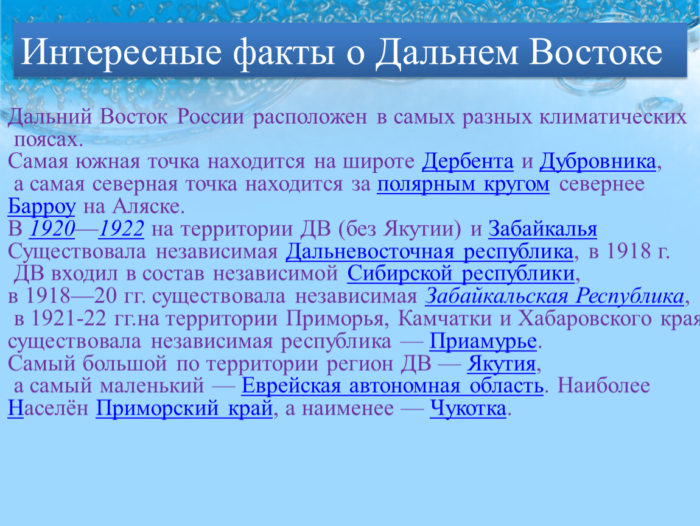 Интересные факты о Дальнем Востоке

Дальний Восток России расположен в самых разных климатических поясах.
Самая южная точка находится на широте Дербента и Дубровника, а самая северная точка находится за полярным кругом севернее Барроу на Аляске.
В 1920—1922 на территории ДВ (без Якутии) и Забайкалья Существовала независимая Дальневосточная республика, в 1918 г. ДВ входил в состав независимой Сибирской республики, в 1918—20 гг. существовала независимая Забайкальская Республика, в 1921-22 гг.на территории Приморья, Камчатки и Хабаровского края существовала независимая республика — Приамурье.
Самый большой по территории регион ДВ — Якутия, а самый маленький — Еврейская автономная область. Наиболее Населён Приморский край, а наименее — Чукотка.